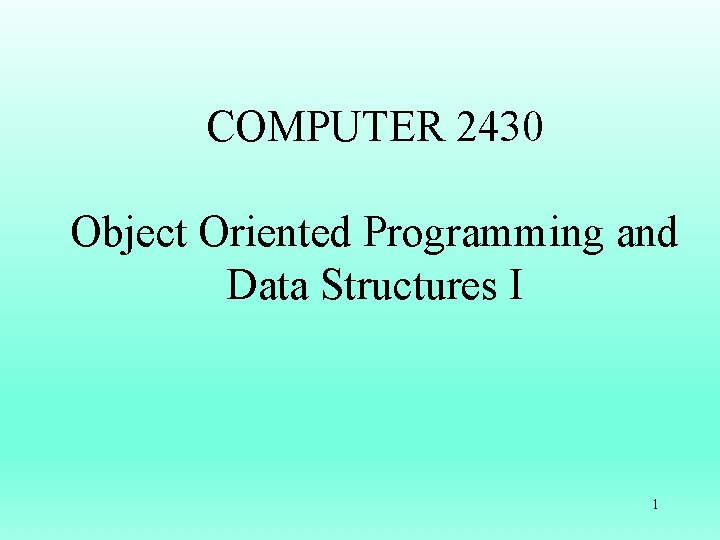 COMPUTER 2430

Object Oriented Programming and Data Structures I

1